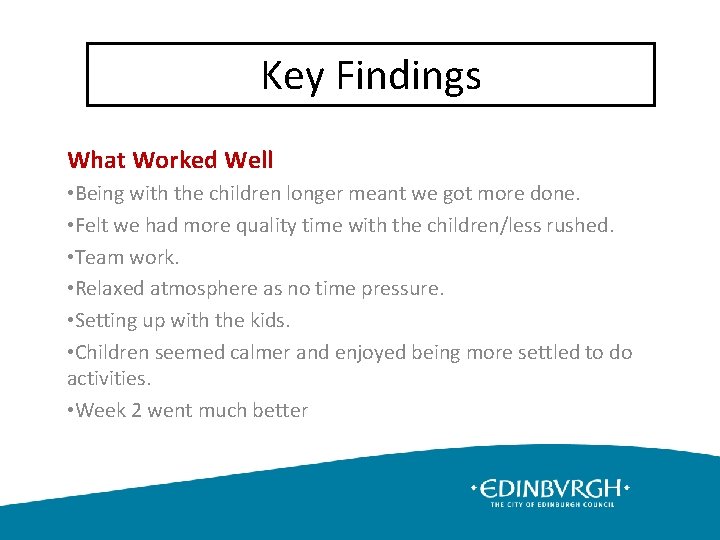 Key Findings

What Worked Well

•Being with the children longer meant we got more done.

•Felt we had more quality time with the children/less rushed.

•Team work.

•Relaxed atmosphere as no time pressure.

•Setting up with the kids.

•Children seemed calmer and enjoyed being more settled to do activities.

•Week 2 went much better

•EDINBVRGH•
THE CITY OF EDINBURGH COUNCIL